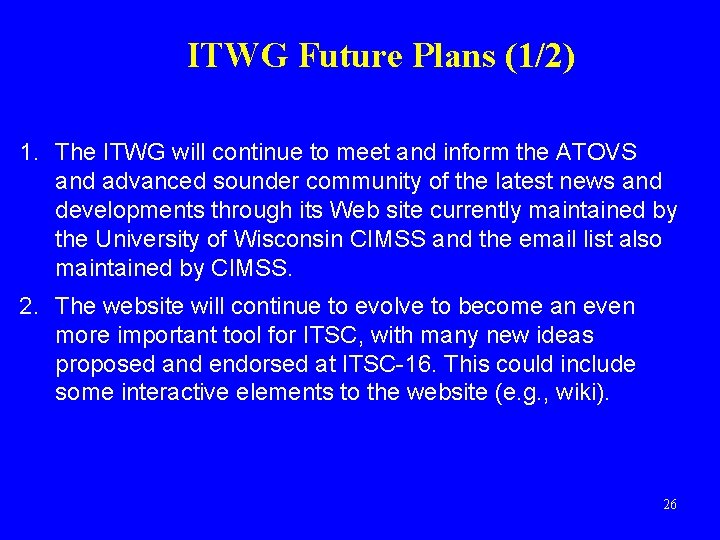 ITWG Future Plans (1/2)

1. The ITWG will continue to meet and inform the ATOVS and advanced sounder community of the latest news and developments through its Web site currently maintained by the University of Wisconsin CIMSS and the email list also maintained by CIMSS.

2. The website will continue to evolve to become an even more important tool for ITSC, with many new ideas proposed and endorsed at ITSC-16. This could include some interactive elements to the website (e.g., wiki).

26